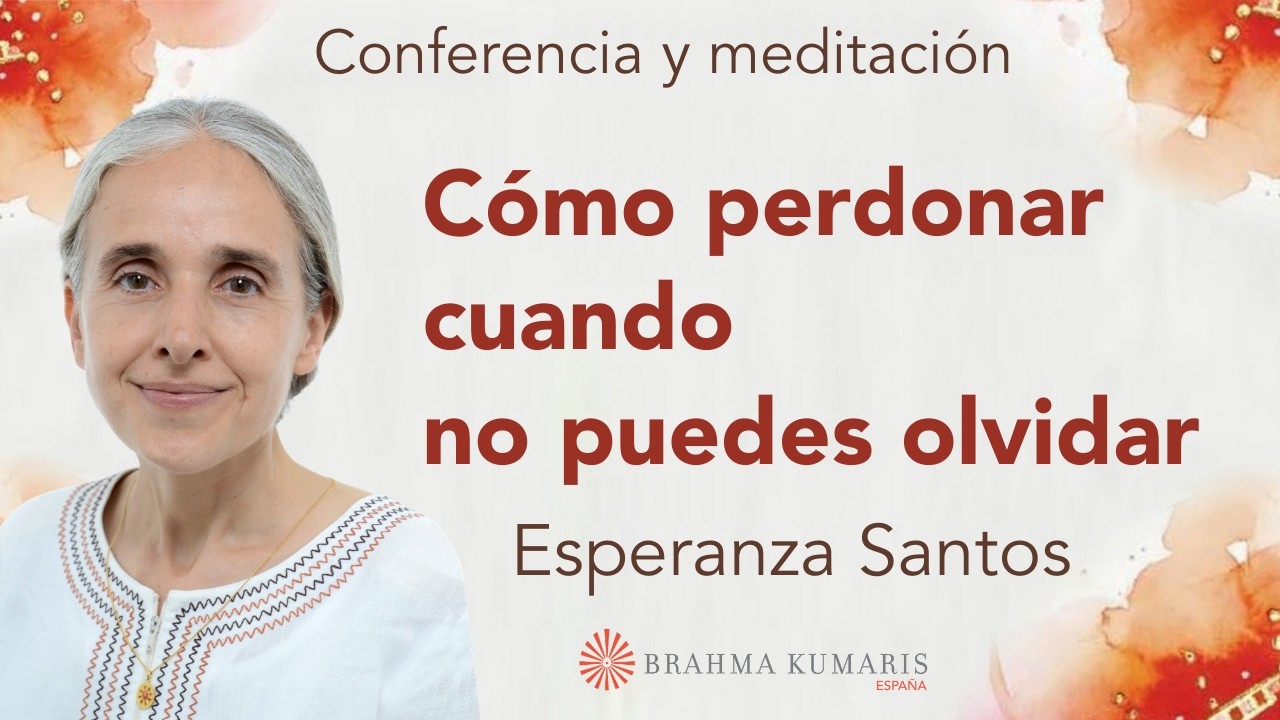 Conferencia y meditación

Cómo perdonar cuando no puedes olvidar

Esperanza Santos

BRAHMA KUMARIS
ESPAÑA